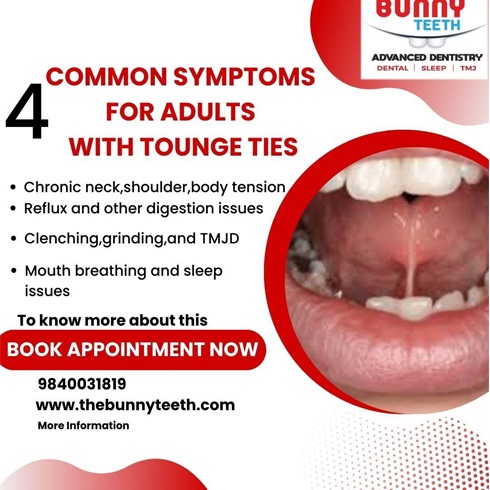 BUNNY TEETH
ADVANCED DENTISTRY
DENTAL | SLEEP | TMJ

4 COMMON SYMPTOMS FOR ADULTS WITH TOUNGE TIES

• Chronic neck,shoulder,body tension
• Reflux and other digestion issues
• Clenching,grinding,and TMJD
• Mouth breathing and sleep issues

To know more about this

BOOK APPOINTMENT NOW

9840031819
www.thebunnyteeth.com
More Information